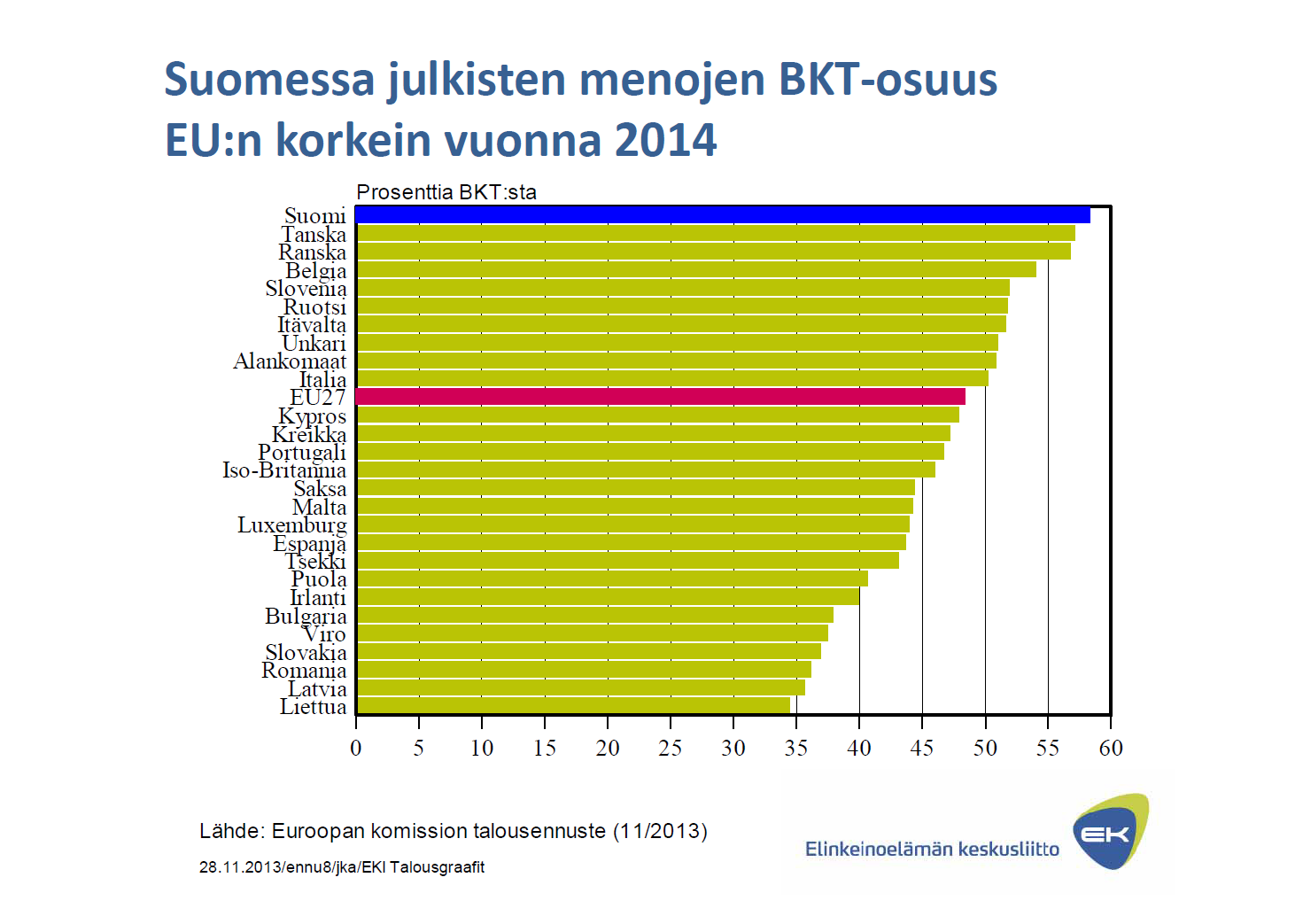 Suomessa julkisten menojen BKT-osuus EU:n korkein vuonna 2014

Prosenttia BKT:sta

Suomi
Tanska
Ranska
Belgia
Slovenia
Ruotsi
Itävalta
Unkari
Alankomaat
Italia
EU27
Kypros
Kreikka
Portugali
Iso-Britannia
Saksa
Malta
Luxemburg
Espanja
Tsekki
Puola
Irlanti
Bulgaria
Viro
Slovakia
Romania
Latvia
Liettua

0 5 10 15 20 25 30 35 40 45 50 55 60

Lähde: Euroopan komission talousennuste (11/2013)

28.11.2013/ennu8/jka/EKI Talousgraafit

Elinkeinoelämän keskusliitto

EK